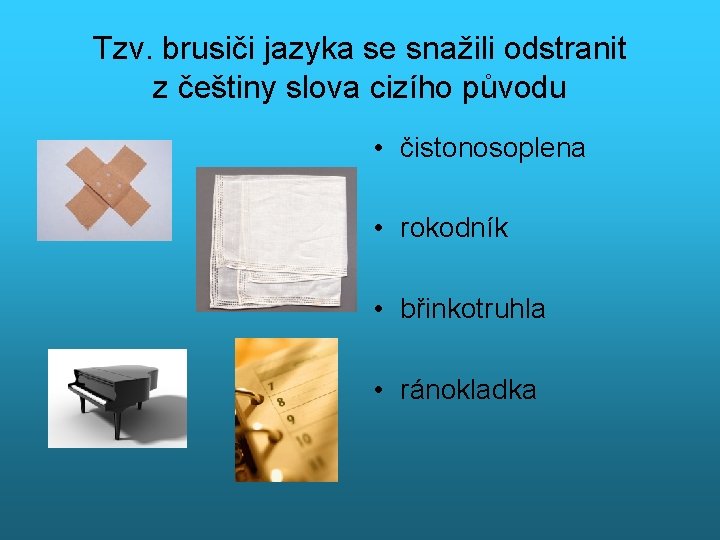 Tzv. brusiči jazyka se snažili odstranit z češtiny slova cizího původu

• čistonosoplena

• rokodník

• břinkotruhla

• ránokladka

7
8
9
10
11